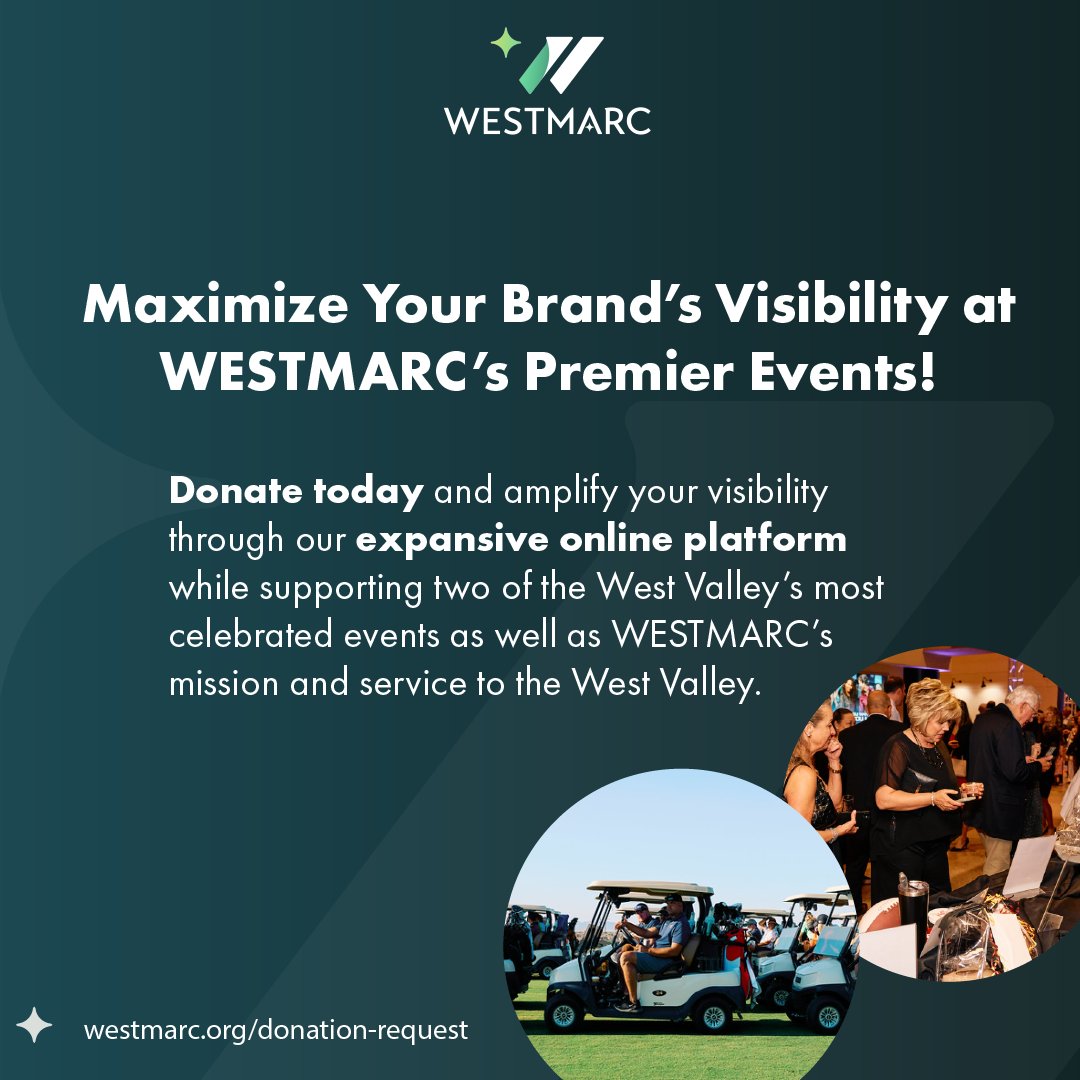 WESTMARC

Maximize Your Brand's Visibility at WESTMARC's Premier Events!

Donate today and amplify your visibility through our expansive online platform while supporting two of the West Valley's most celebrated events as well as WESTMARC's mission and service to the West Valley.

westmarc.org/donation-request